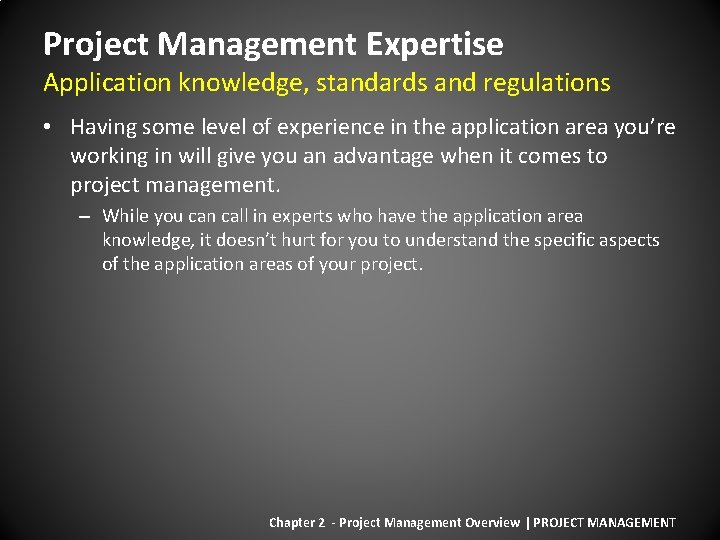 Project Management Expertise
Application knowledge, standards and regulations

• Having some level of experience in the application area you're working in will give you an advantage when it comes to project management.
– While you can call in experts who have the application area knowledge, it doesn't hurt for you to understand the specific aspects of the application areas of your project.

Chapter 2 - Project Management Overview | PROJECT MANAGEMENT